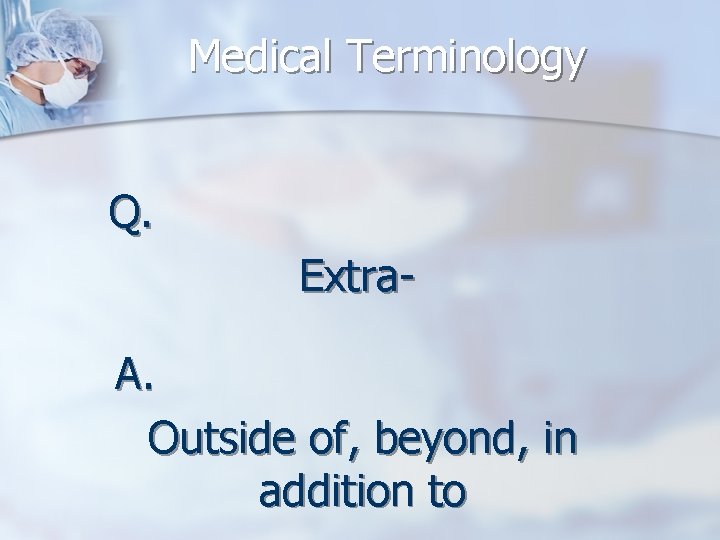 Medical Terminology

Q.

Extra-

A.

Outside of, beyond, in addition to